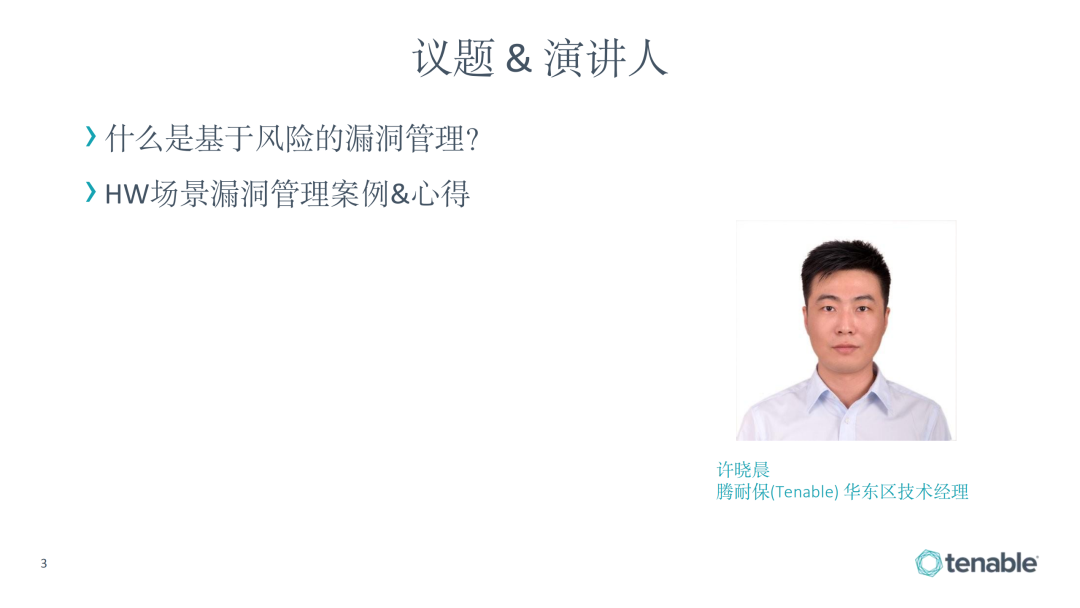 议题 & 演讲人

› 什么是基于风险的漏洞管理?

› HW场景漏洞管理案例&心得

许晓晨
腾耐保(Tenable) 华东区技术经理

3

tenable